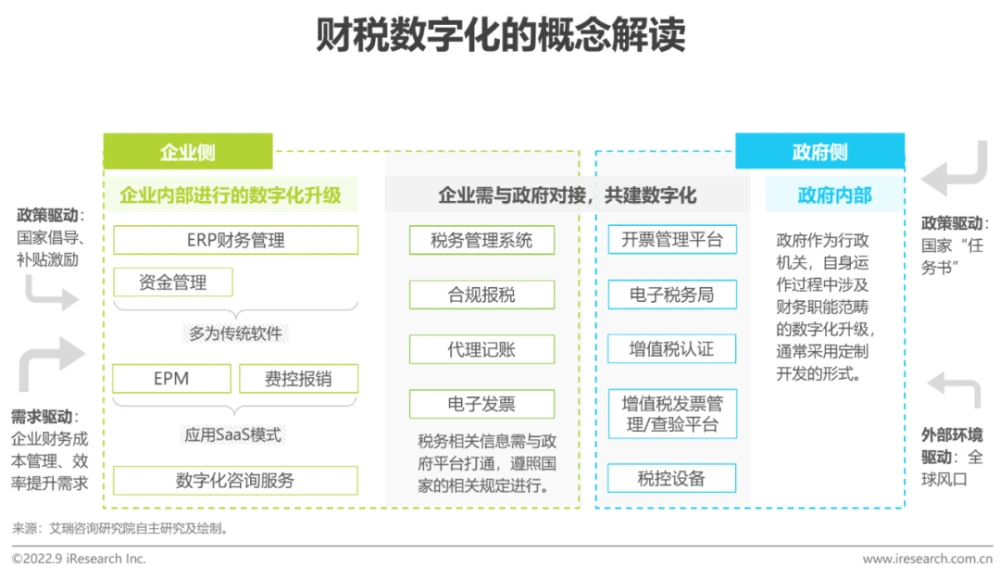 财税数字化的概念解读

政策驱动：国家倡导、补贴激励

需求驱动：企业财务成本管理、效率提升需求

企业侧

企业内部进行的数字化升级

ERP财务管理

资金管理

多为传统软件

EPM

费控报销

应用SaaS模式

数字化咨询服务

企业需与政府对接，共建数字化

税务管理系统

合规报税

代理记账

电子发票

税务相关信息需与政府平台打通，遵照国家的相关规定进行。

开票管理平台

电子税务局

增值税认证

增值税发票管理/查验平台

税控设备

政府侧

政府内部

政府作为行政机关，自身运作过程中涉及财务职能范畴的数字化升级，通常采用定制开发的形式。

政策驱动：国家“任务书”

外部环境驱动：全球风口

来源：艾瑞咨询研究院自主研究及绘制。

©2022.9 iResearch Inc.

www.iresearch.com.cn